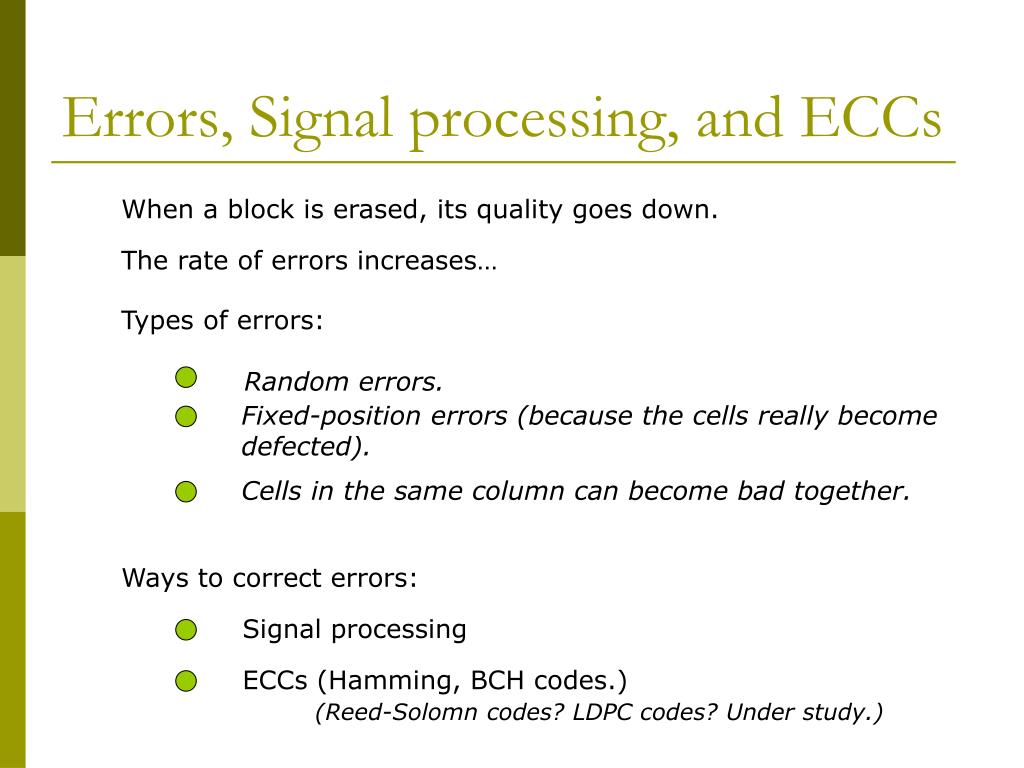 Errors, Signal processing, and ECCs

When a block is erased, its quality goes down.

The rate of errors increases…

Types of errors:

Random errors.

Fixed-position errors (because the cells really become defected).

Cells in the same column can become bad together.

Ways to correct errors:

Signal processing

ECCs (Hamming, BCH codes.)
(Reed-Solomn codes? LDPC codes? Under study.)